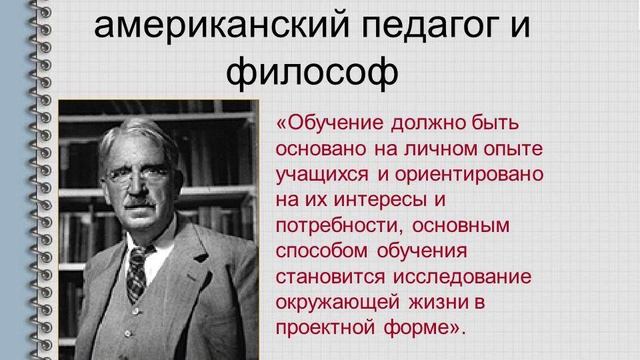 американский педагог и философ

«Обучение должно быть основано на личном опыте учащихся и ориентировано на их интересы и потребности, основным способом обучения становится исследование окружающей жизни в проектной форме».